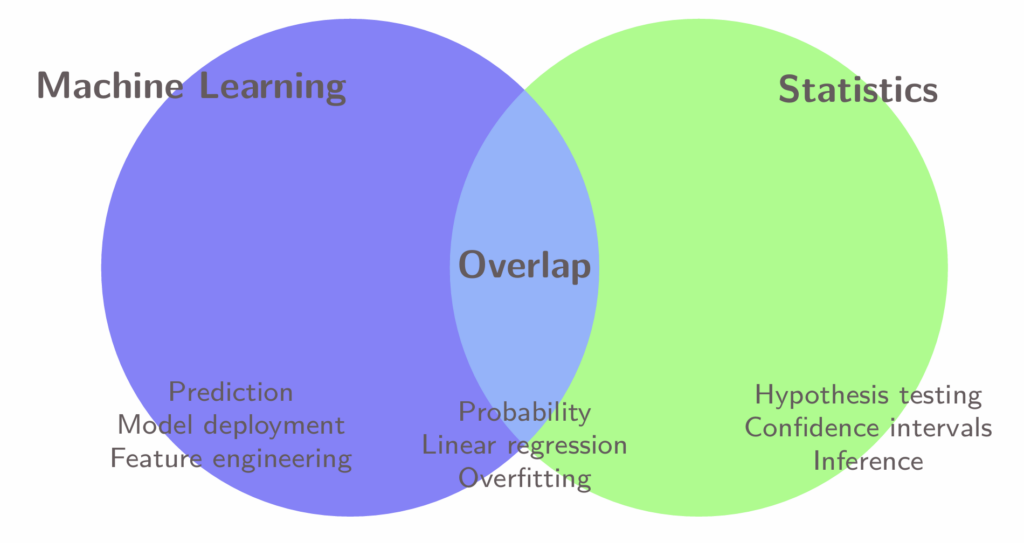 Machine Learning

Statistics

Overlap

Prediction
Model deployment
Feature engineering

Probability
Linear regression
Overfitting

Hypothesis testing
Confidence intervals
Inference